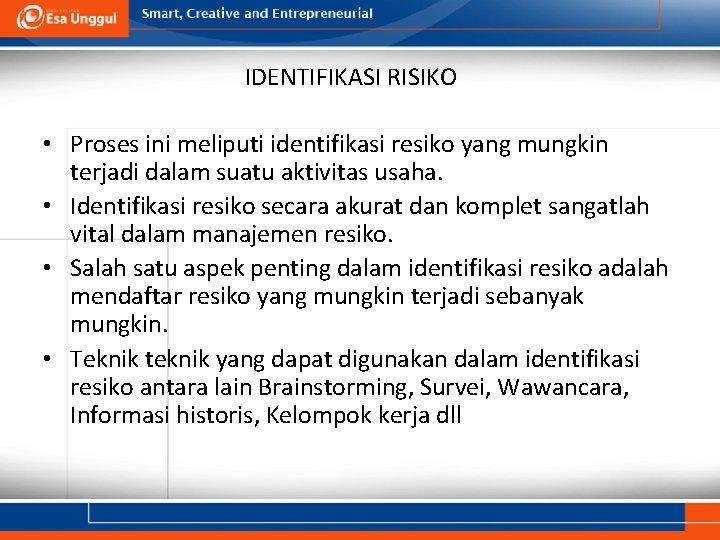 Esa Unggul

Smart, Creative and Entrepreneurial

IDENTIFIKASI RISIKO

• Proses ini meliputi identifikasi resiko yang mungkin terjadi dalam suatu aktivitas usaha.
• Identifikasi resiko secara akurat dan komplet sangatlah vital dalam manajemen resiko.
• Salah satu aspek penting dalam identifikasi resiko adalah mendaftar resiko yang mungkin terjadi sebanyak mungkin.
• Teknik teknik yang dapat digunakan dalam identifikasi resiko antara lain Brainstorming, Survei, Wawancara, Informasi historis, Kelompok kerja dll